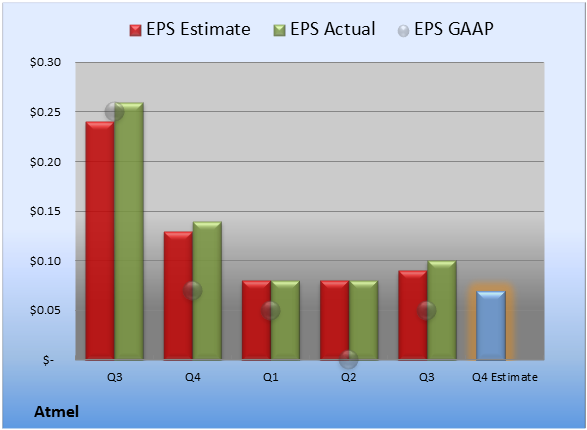 EPS Estimate EPS Actual EPS GAAP

$0.30
$0.25
$0.20
$0.15
$0.10
$0.05
$-

Q3 Q4 Q1 Q2 Q3 Q4 Estimate

Atmel